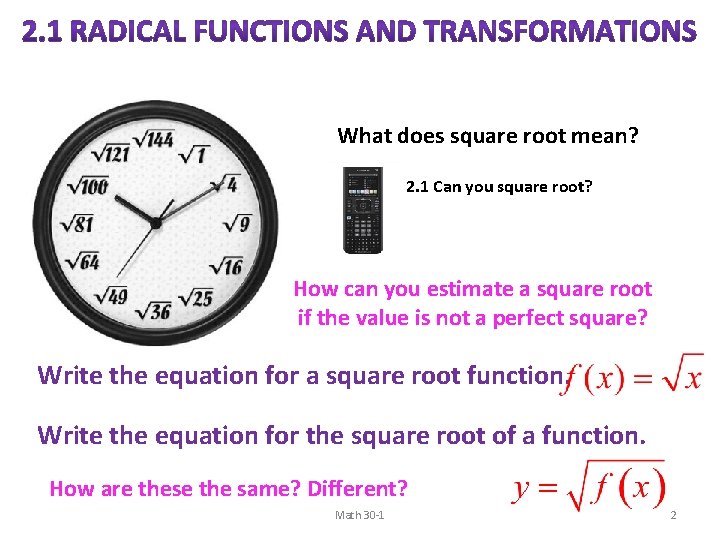 2.1 RADICAL FUNCTIONS AND TRANSFORMATIONS

$\sqrt{144}$ $\sqrt{1}$ $\sqrt{4}$ $\sqrt{9}$ $\sqrt{16}$ $\sqrt{25}$ $\sqrt{36}$ $\sqrt{49}$ $\sqrt{64}$ $\sqrt{81}$ $\sqrt{100}$ $\sqrt{121}$

What does square root mean?

2.1 Can you square root?

How can you estimate a square root if the value is not a perfect square?

Write the equation for a square root function. $f(x) = \sqrt{x}$

Write the equation for the square root of a function.

How are these the same? Different?

$y = \sqrt{f(x)}$

Math 30-1

2